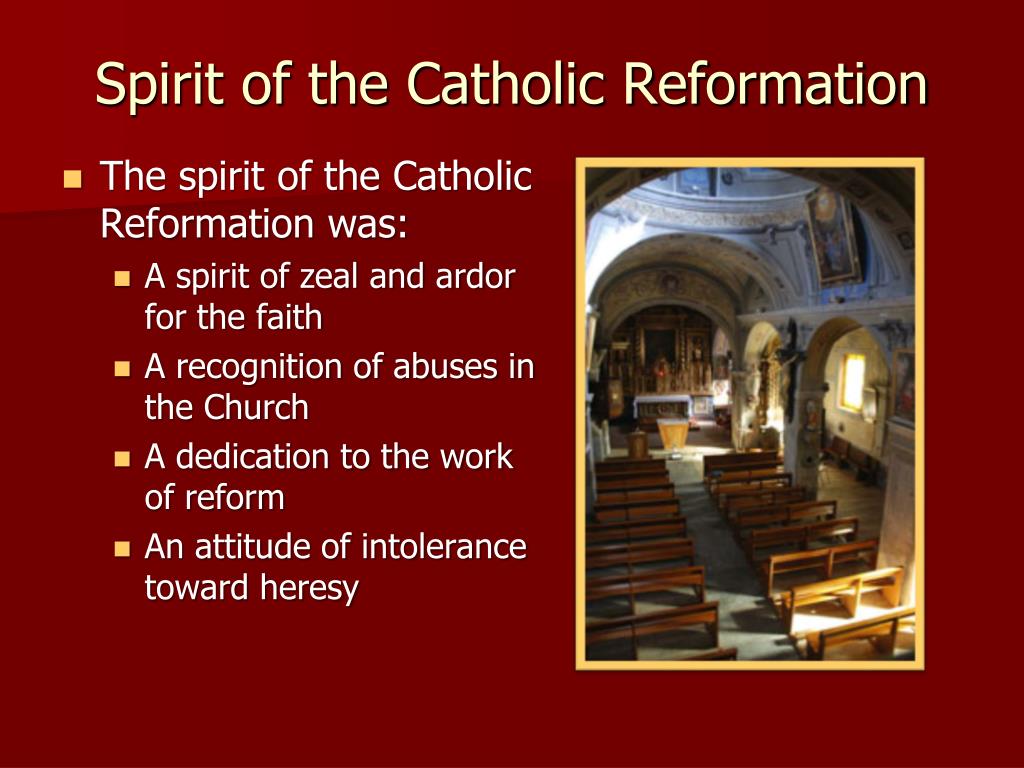 Spirit of the Catholic Reformation

- The spirit of the Catholic Reformation was:
  - A spirit of zeal and ardor for the faith
  - A recognition of abuses in the Church
  - A dedication to the work of reform
  - An attitude of intolerance toward heresy